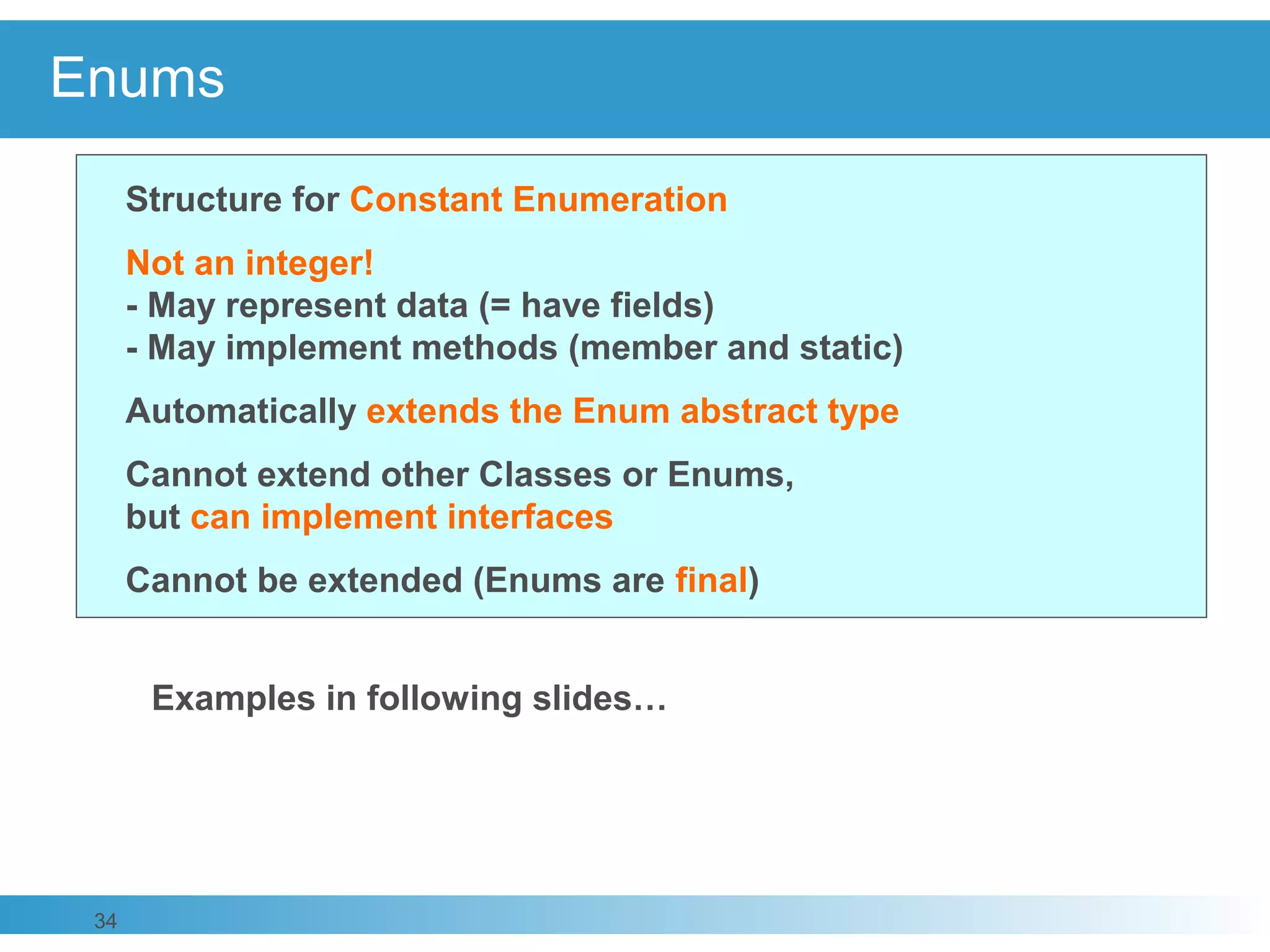 Enums

Structure for Constant Enumeration

Not an integer!
- May represent data (= have fields)
- May implement methods (member and static)

Automatically extends the Enum abstract type

Cannot extend other Classes or Enums,
but can implement interfaces

Cannot be extended (Enums are final)

Examples in following slides…

34